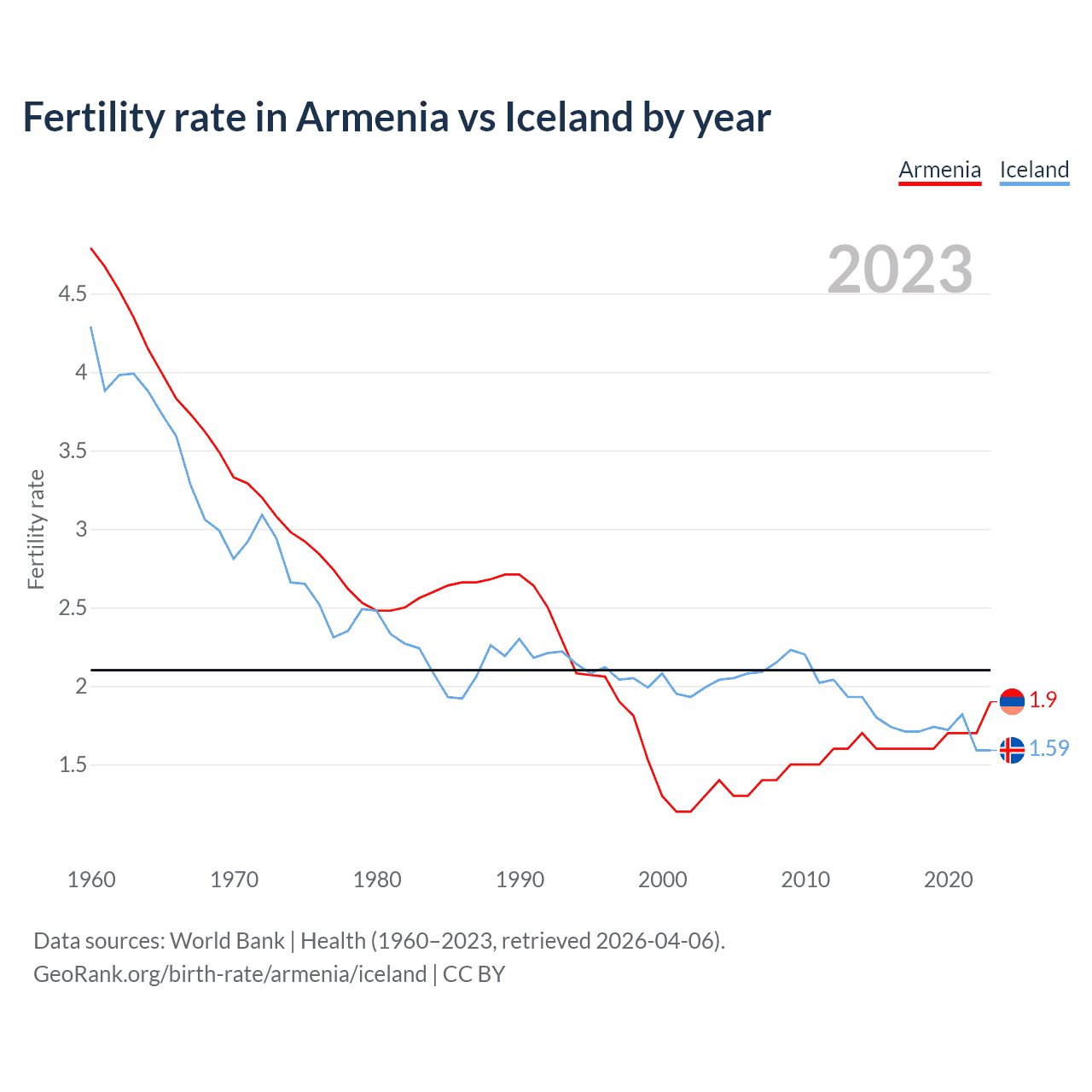 Fertility rate in Armenia vs Iceland by year

Armenia Iceland

2023

Fertility rate

4.5
4
3.5
3
2.5
2
1.5

1.9
1.59

1960 1970 1980 1990 2000 2010 2020

Data sources: World Bank | Health (1960–2023, retrieved 2026-04-06).
GeoRank.org/birth-rate/armenia/iceland | CC BY